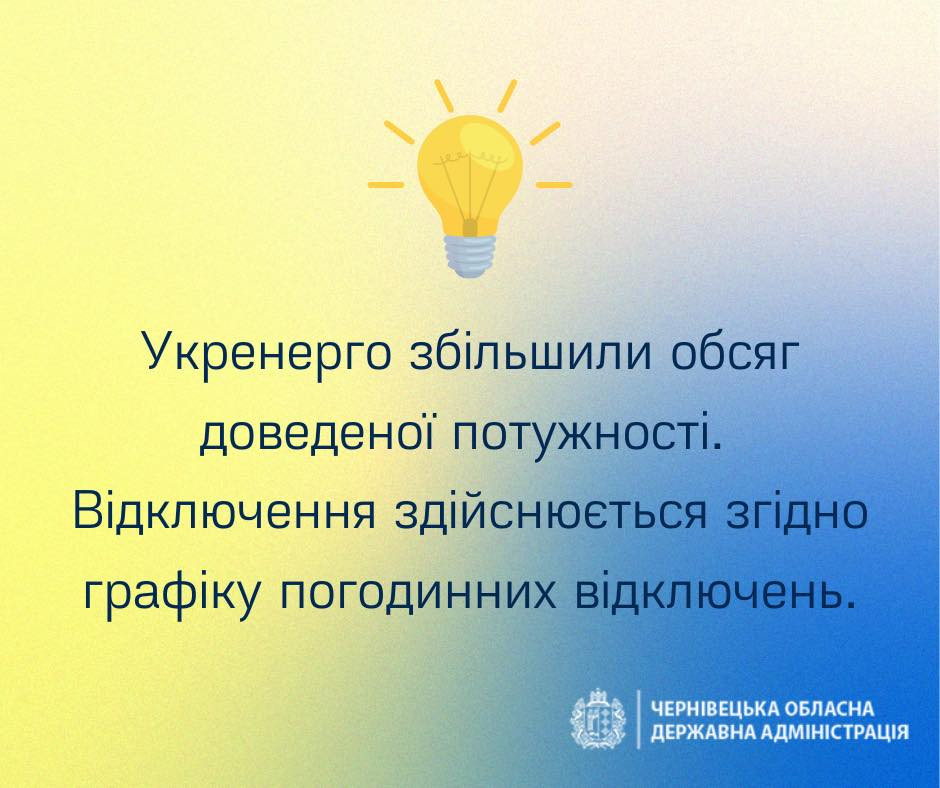 Укренерго збільшили обсяг доведеної потужності. Відключення здійснюється згідно графіку погодинних відключень.

ЧЕРНІВЕЦЬКА ОБЛАСНА ДЕРЖАВНА АДМІНІСТРАЦІЯ